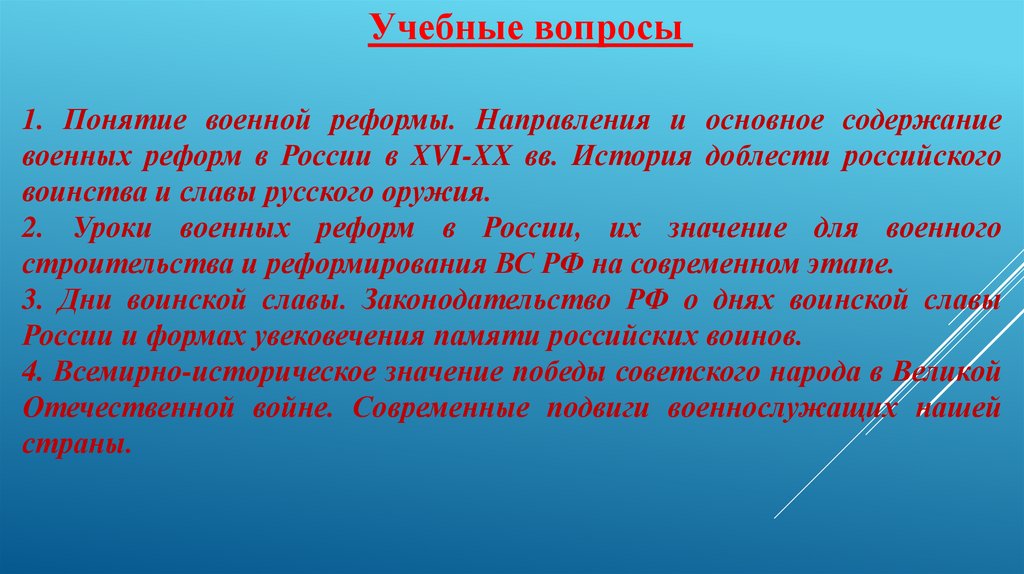 Учебные вопросы

1. Понятие военной реформы. Направления и основное содержание военных реформ в России в XVI-XX вв. История доблести российского воинства и славы русского оружия.
2. Уроки военных реформ в России, их значение для военного строительства и реформирования ВС РФ на современном этапе.
3. Дни воинской славы. Законодательство РФ о днях воинской славы России и формах увековечения памяти российских воинов.
4. Всемирно-историческое значение победы советского народа в Великой Отечественной войне. Современные подвиги военнослужащих нашей страны.